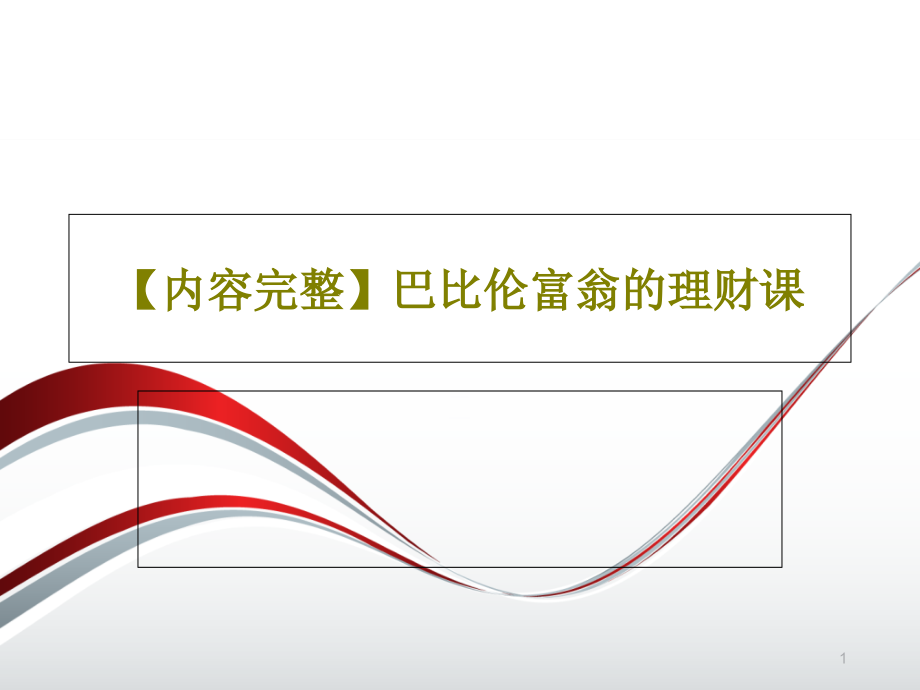 【内容完整】巴比伦富翁的理财课

1